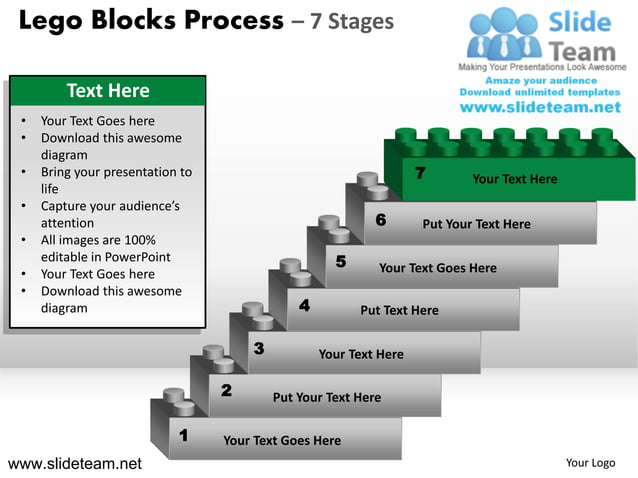 Lego Blocks Process – 7 Stages

Slide Team
Making Your Presentations Look Awesome
Amaze your audience
Download unlimited templates
www.slideteam.net

Text Here
• Your Text Goes here
• Download this awesome diagram
• Bring your presentation to life
• Capture your audience's attention
• All images are 100% editable in PowerPoint
• Your Text Goes here
• Download this awesome diagram

7 Your Text Here
6 Put Your Text Here
5 Your Text Goes Here
4 Put Text Here
3 Your Text Here
2 Put Your Text Here
1 Your Text Goes Here

www.slideteam.net

Your Logo